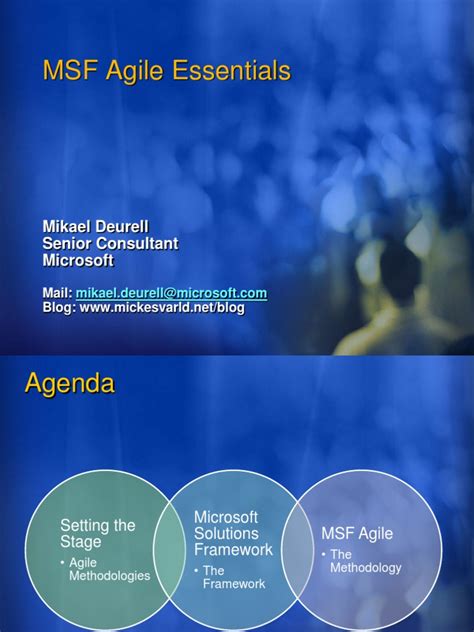 MSF Agile Essentials

Mikael Deurell
Senior Consultant
Microsoft

Mail: mikael.deurell@microsoft.com
Blog: www.mickesvarld.net/blog

Agenda

Setting the Stage
• Agile Methodologies

Microsoft Solutions Framework
• The Framework

MSF Agile
• The Methodology